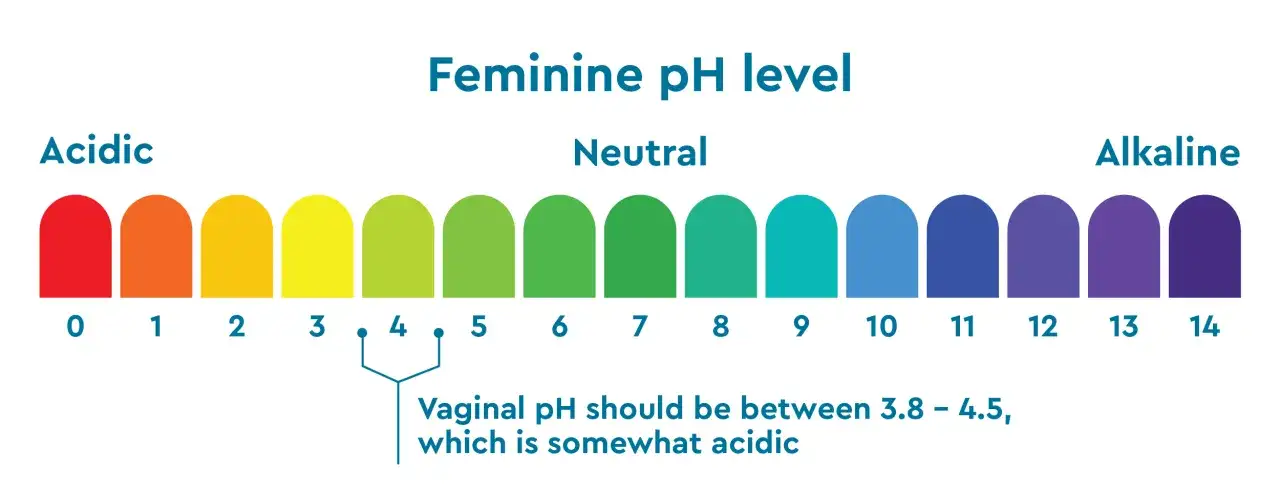 Feminine pH level

Acidic

Neutral

Alkaline

0 1 2 3 4 5 6 7 8 9 10 11 12 13 14

Vaginal pH should be between 3.8 – 4.5, which is somewhat acidic